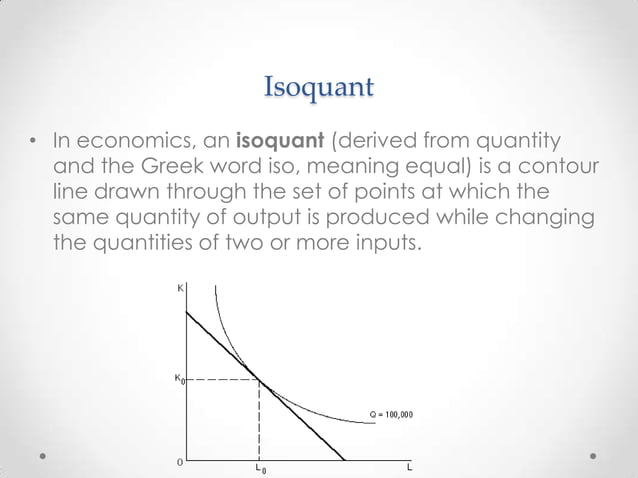 Isoquant

• In economics, an **isoquant** (derived from quantity and the Greek word iso, meaning equal) is a contour line drawn through the set of points at which the same quantity of output is produced while changing the quantities of two or more inputs.

K

$K_0$

Q = 100,000

0

$L_0$

L